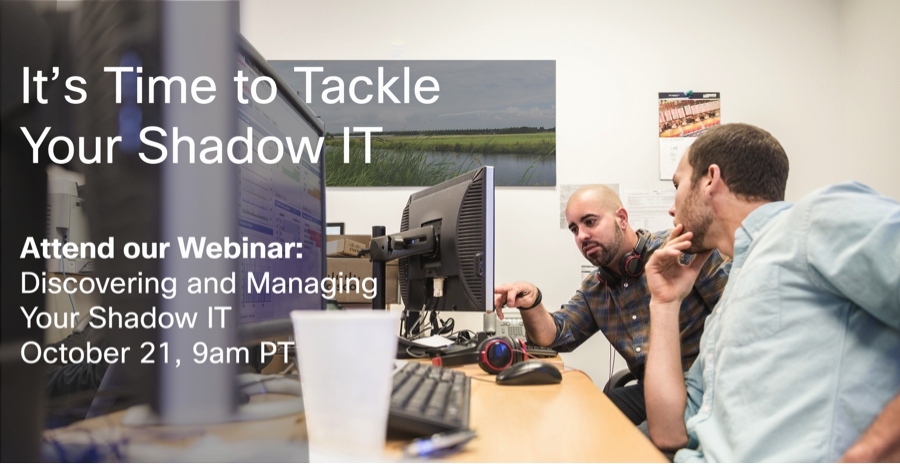 It's Time to Tackle Your Shadow IT

Attend our Webinar:
Discovering and Managing Your Shadow IT
October 21, 9am PT